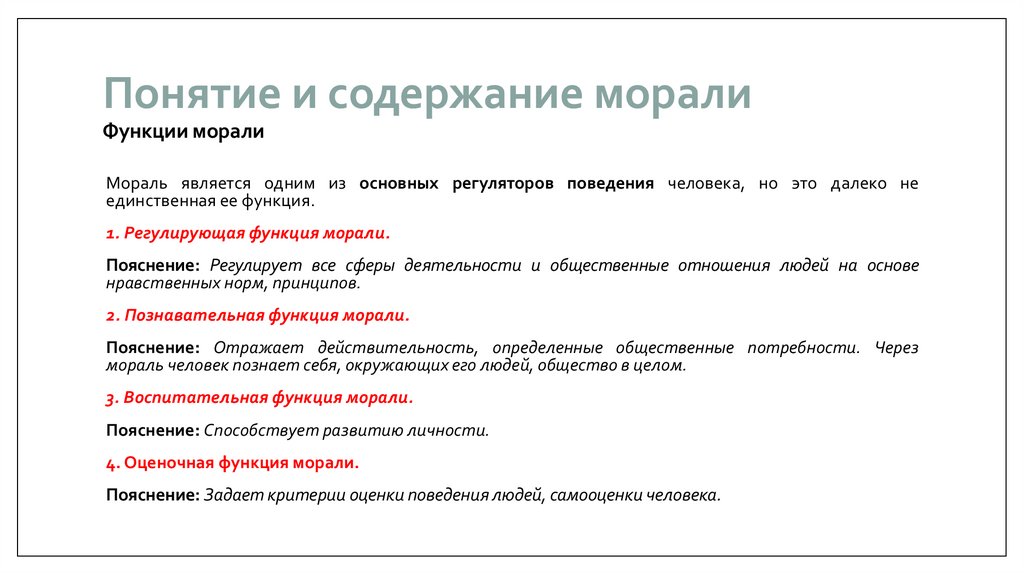 Понятие и содержание морали

Функции морали

Мораль является одним из основных регуляторов поведения человека, но это далеко не единственная ее функция.

1. Регулирующая функция морали.

Пояснение: Регулирует все сферы деятельности и общественные отношения людей на основе нравственных норм, принципов.

2. Познавательная функция морали.

Пояснение: Отражает действительность, определенные общественные потребности. Через мораль человек познает себя, окружающих его людей, общество в целом.

3. Воспитательная функция морали.

Пояснение: Способствует развитию личности.

4. Оценочная функция морали.

Пояснение: Задает критерии оценки поведения людей, самооценки человека.